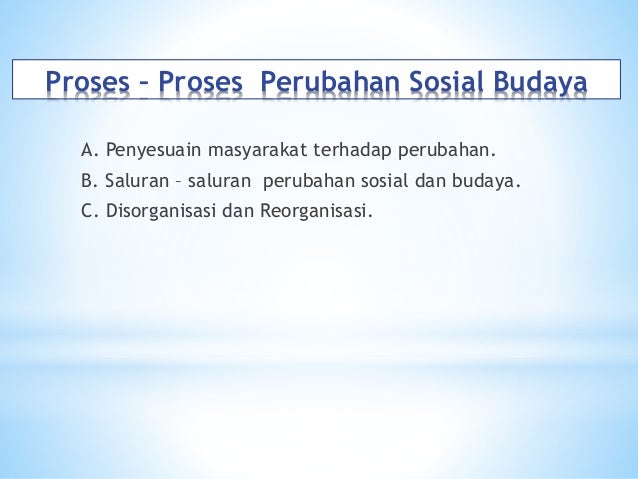 Proses – Proses Perubahan Sosial Budaya

A. Penyesuain masyarakat terhadap perubahan.
B. Saluran – saluran perubahan sosial dan budaya.
C. Disorganisasi dan Reorganisasi.